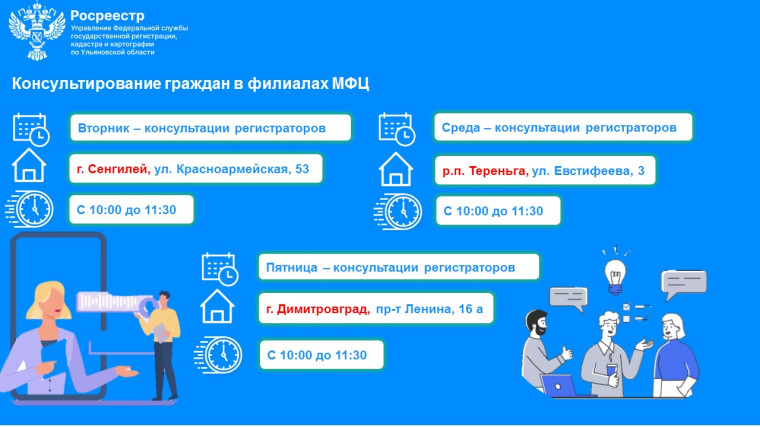 Росреестр
Управление Федеральной службы государственной регистрации, кадастра и картографии по Ульяновской области

Консультирование граждан в филиалах МФЦ

Вторник – консультации регистраторов
г. Сенгилей, ул. Красноармейская, 53
С 10:00 до 11:30

Среда – консультации регистраторов
р.п. Тереньга, ул. Евстифеева, 3
С 10:00 до 11:30

Пятница – консультации регистраторов
г. Димитровград, пр-т Ленина, 16 а
С 10:00 до 11:30